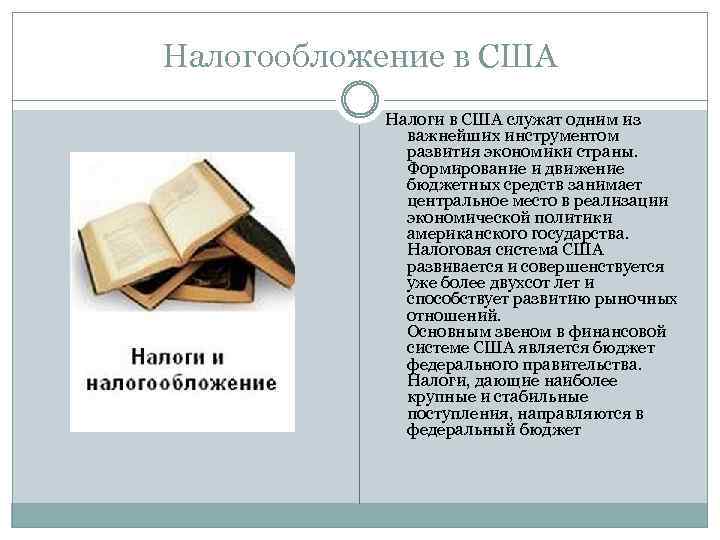 Налогообложение в США

Налоги и налогообложение

Налоги в США служат одним из важнейших инструментом развития экономики страны. Формирование и движение бюджетных средств занимает центральное место в реализации экономической политики американского государства. Налоговая система США развивается и совершенствуется уже более двухсот лет и способствует развитию рыночных отношений.
Основным звеном в финансовой системе США является бюджет федерального правительства. Налоги, дающие наиболее крупные и стабильные поступления, направляются в федеральный бюджет